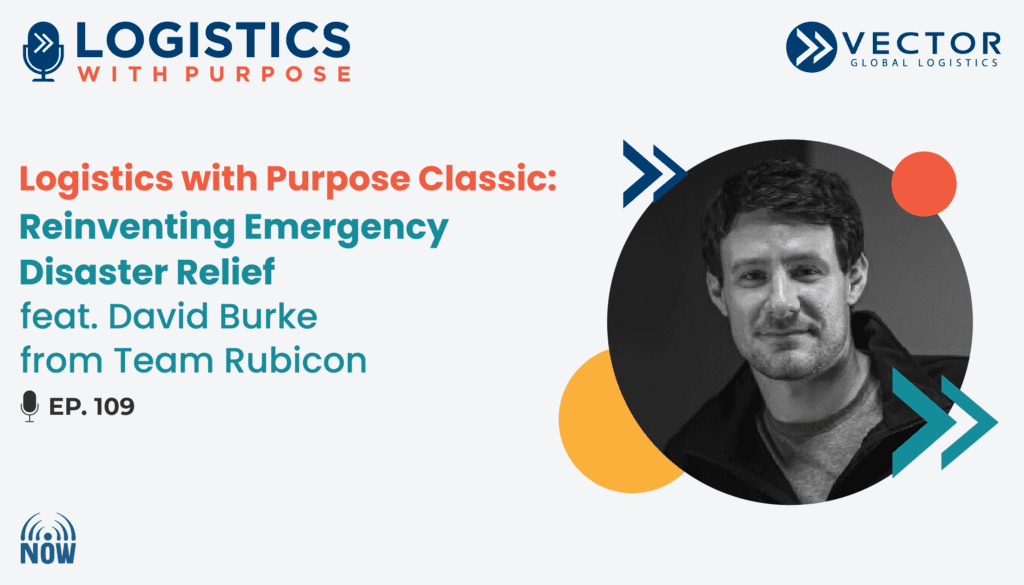 LOGISTICS WITH PURPOSE

VECTOR GLOBAL LOGISTICS

Logistics with Purpose Classic: Reinventing Emergency Disaster Relief feat. David Burke from Team Rubicon

EP. 109

NOW